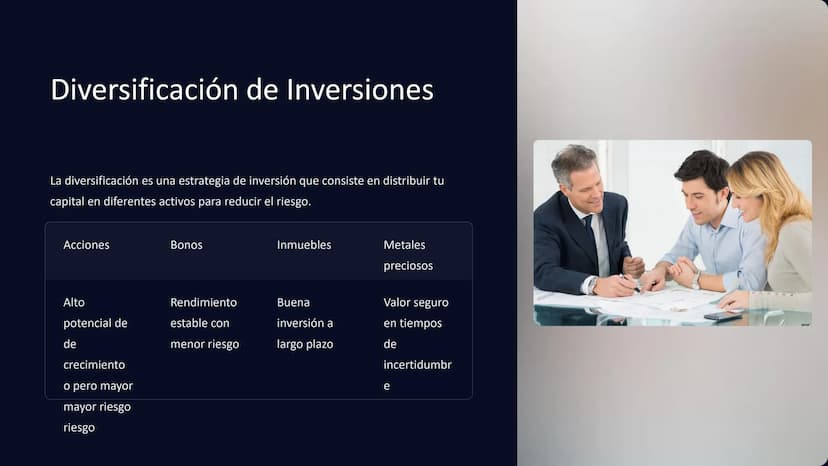 Diversificación de Inversiones

La diversificación es una estrategia de inversión que consiste en distribuir tu capital en diferentes activos para reducir el riesgo.

| Acciones | Bonos | Inmuebles | Metales preciosos |
|---|---|---|---|
| Alto potencial de de crecimiento o pero mayor mayor riesgo riesgo | Rendimiento estable con menor riesgo | Buena inversión a largo plazo | Valor seguro en tiempos de incertidumbre |